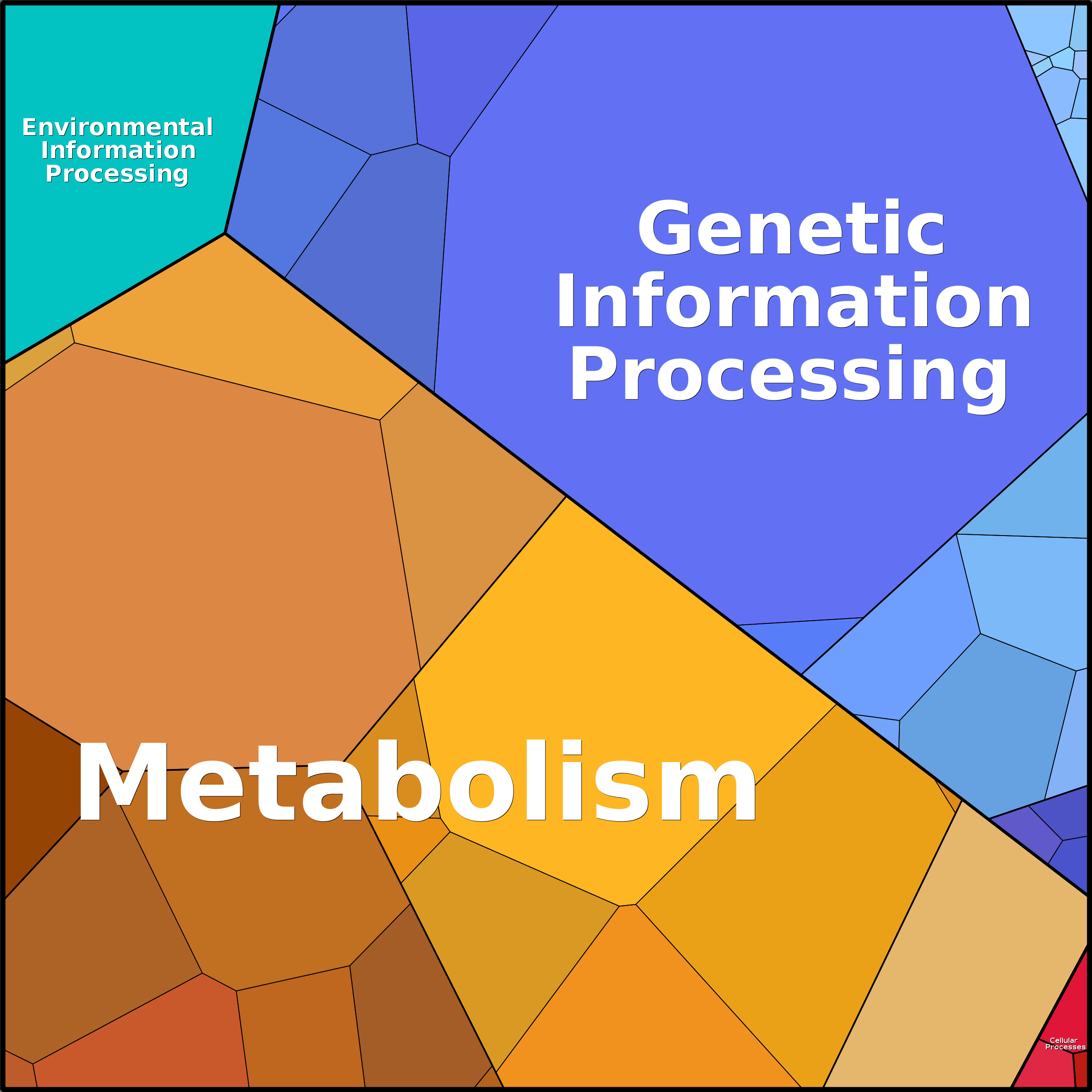 Environmental Information Processing

Genetic Information Processing

Metabolism

Cellular Processes